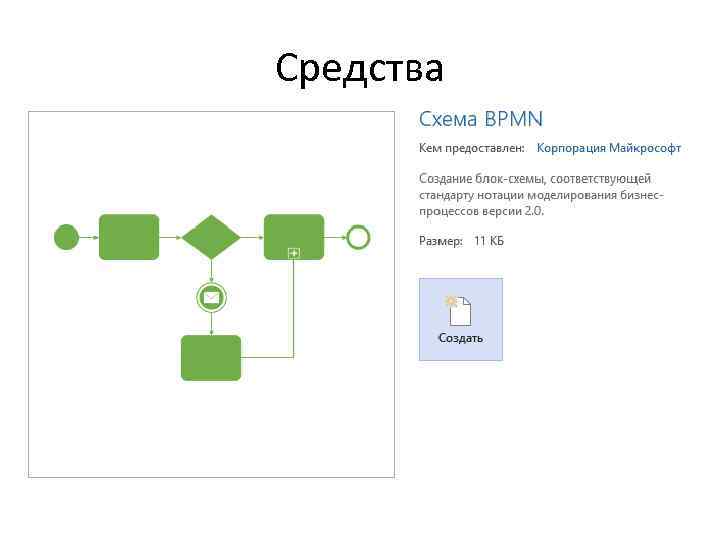 Средства

Схема BPMN

Кем предоставлен: Корпорация Майкрософт

Создание блок-схемы, соответствующей стандарту нотации моделирования бизнес-процессов версии 2.0.

Размер: 11 КБ

Создать